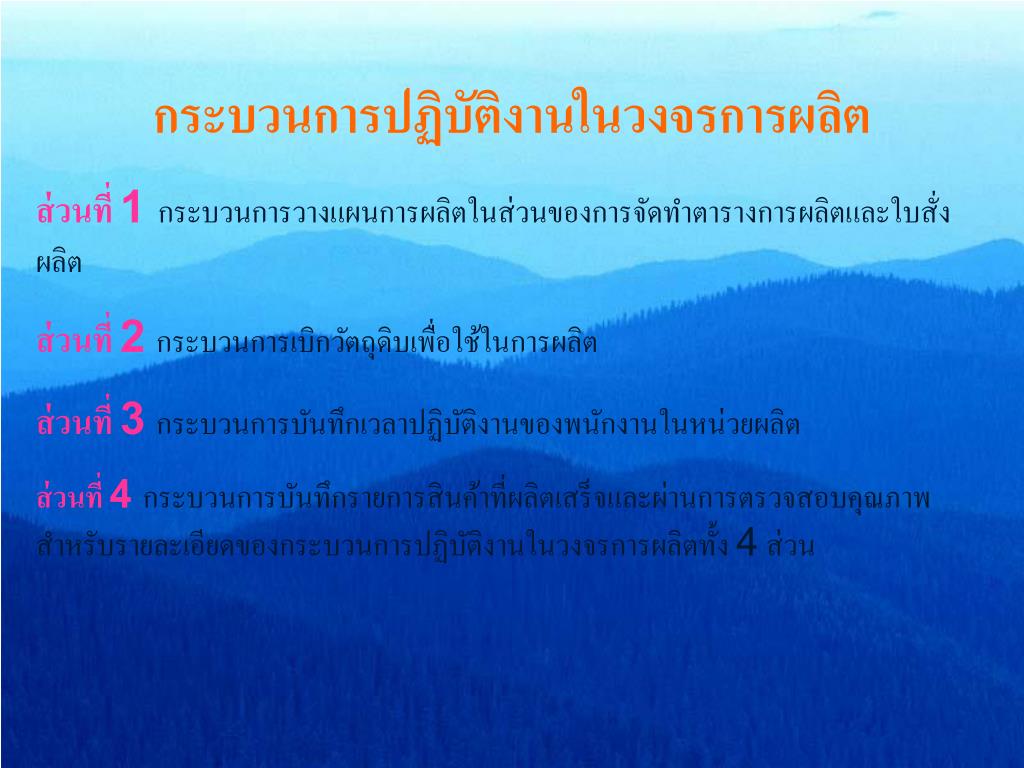 กระบวนการปฏิบัติงานในวงจรการผลิต

ส่วนที่ 1 กระบวนการวางแผนการผลิตในส่วนของการจัดทำตารางการผลิตและใบสั่งผลิต

ส่วนที่ 2 กระบวนการเบิกวัตถุดิบเพื่อใช้ในการผลิต

ส่วนที่ 3 กระบวนการบันทึกเวลาปฏิบัติงานของพนักงานในหน่วยผลิต

ส่วนที่ 4 กระบวนการบันทึกรายการสินค้าที่ผลิตเสร็จและผ่านการตรวจสอบคุณภาพ สำหรับรายละเอียดของกระบวนการปฏิบัติงานในวงจรการผลิตทั้ง 4 ส่วน